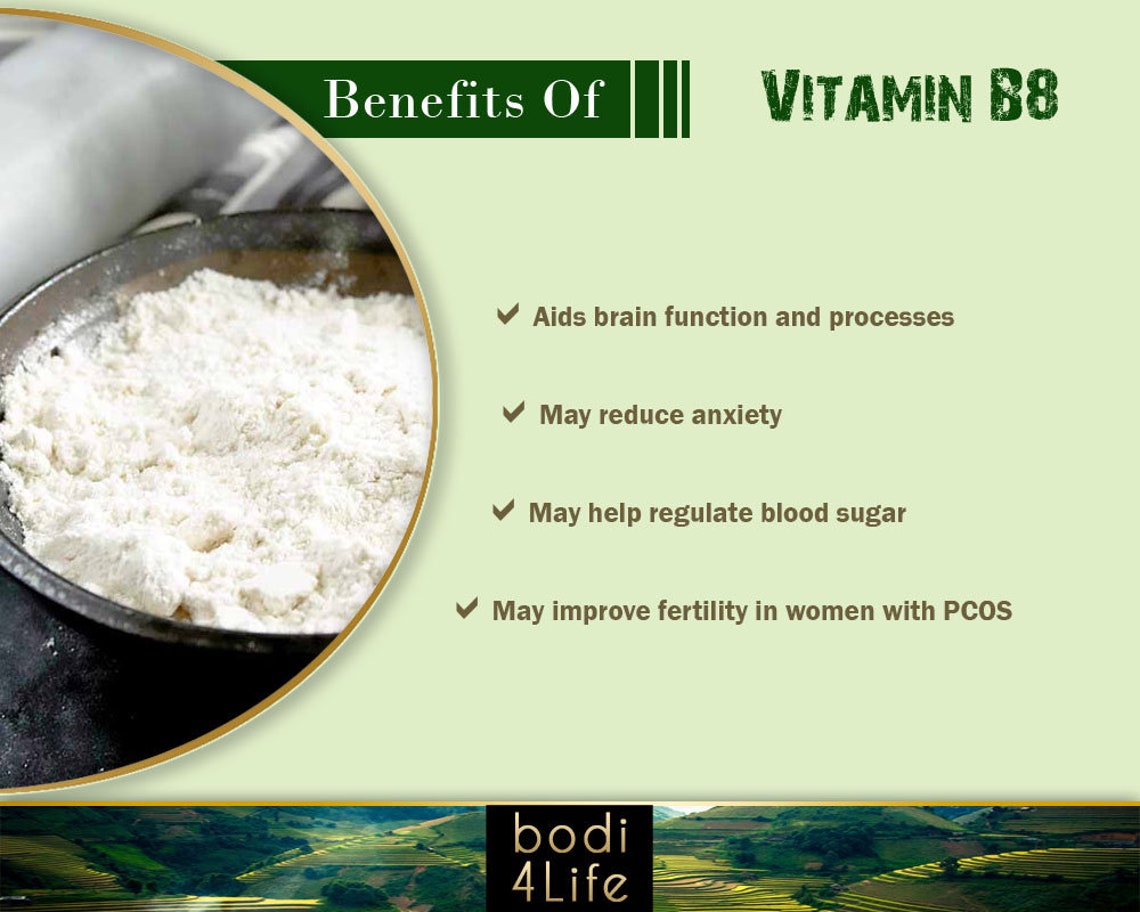 Benefits Of

VITAMIN B8

✔ Aids brain function and processes

✔ May reduce anxiety

✔ May help regulate blood sugar

✔ May improve fertility in women with PCOS

bodi 4Life